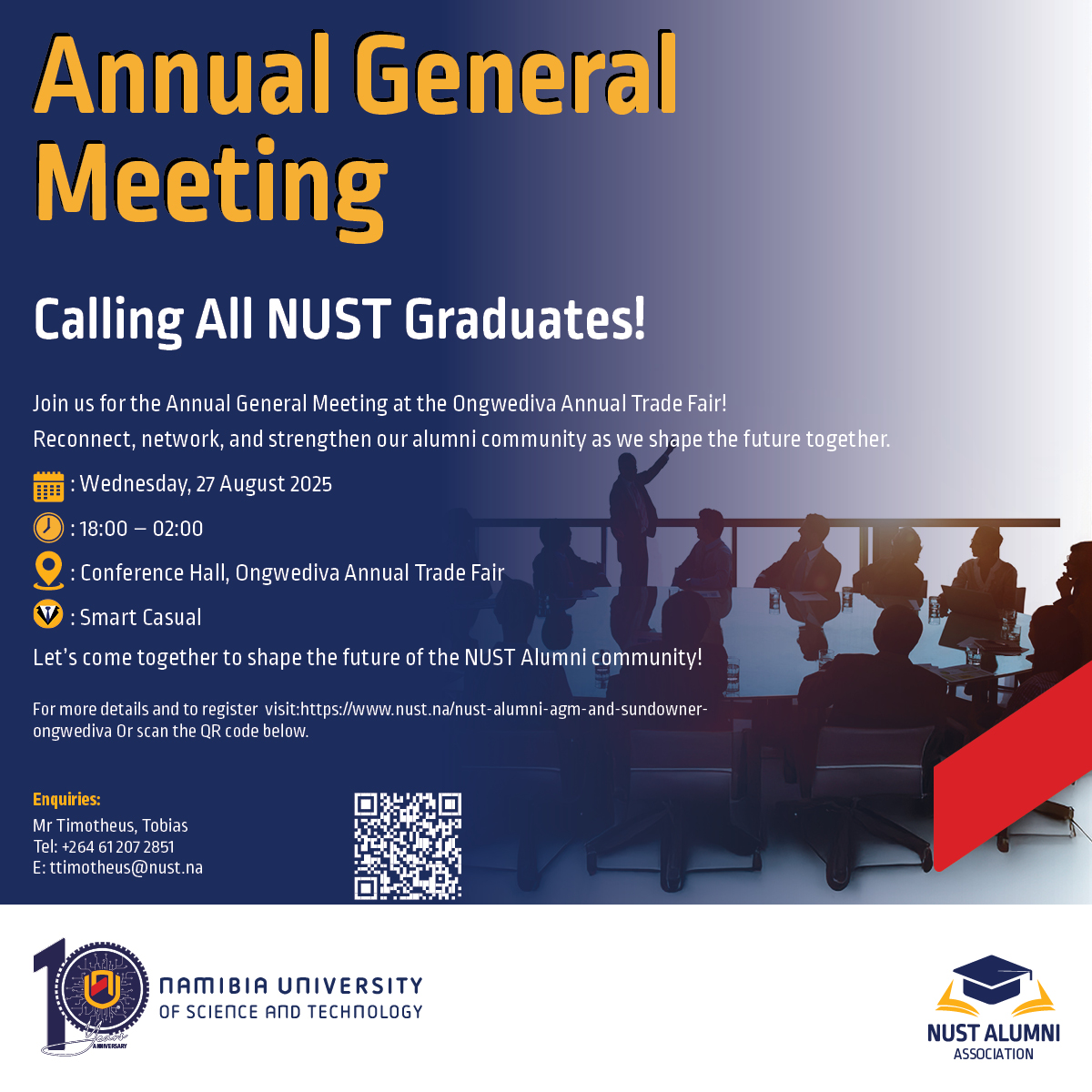 Annual General Meeting

Calling All NUST Graduates!

Join us for the Annual General Meeting at the Ongwediva Annual Trade Fair!
Reconnect, network, and strengthen our alumni community as we shape the future together.

: Wednesday, 27 August 2025

: 18:00 – 02:00

: Conference Hall, Ongwediva Annual Trade Fair

: Smart Casual

Let's come together to shape the future of the NUST Alumni community!

For more details and to register visit:https://www.nust.na/nust-alumni-agm-and-sundowner-ongwediva Or scan the QR code below.

Enquiries:
Mr Timotheus, Tobias
Tel: +264 61 207 2851
E: ttimotheus@nust.na

10 Years ANNIVERSARY

NAMIBIA UNIVERSITY OF SCIENCE AND TECHNOLOGY

NUST ALUMNI ASSOCIATION